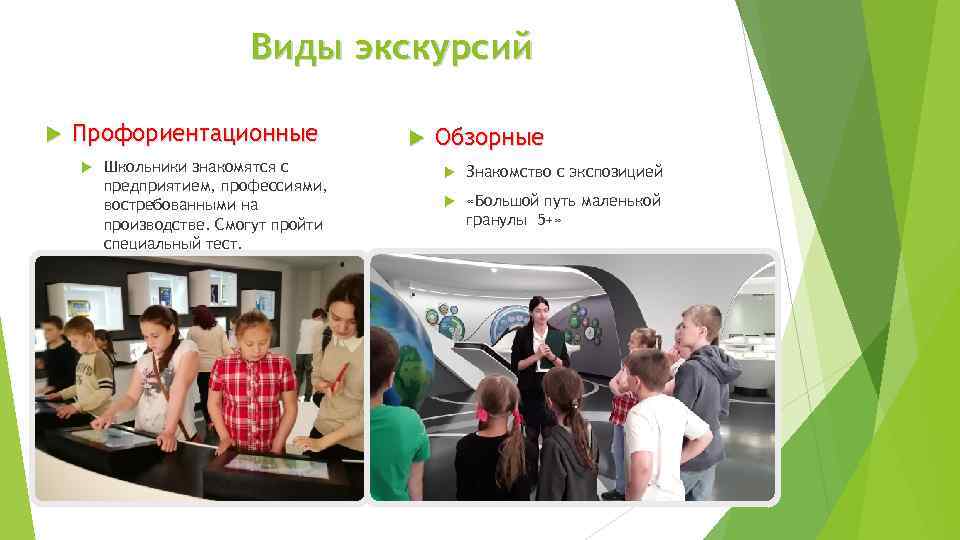 Виды экскурсий

Профориентационные

Школьники знакомятся с предприятием, профессиями, востребованными на производстве. Смогут пройти специальный тест.

Обзорные

Знакомство с экспозицией

«Большой путь маленькой гранулы 5+»